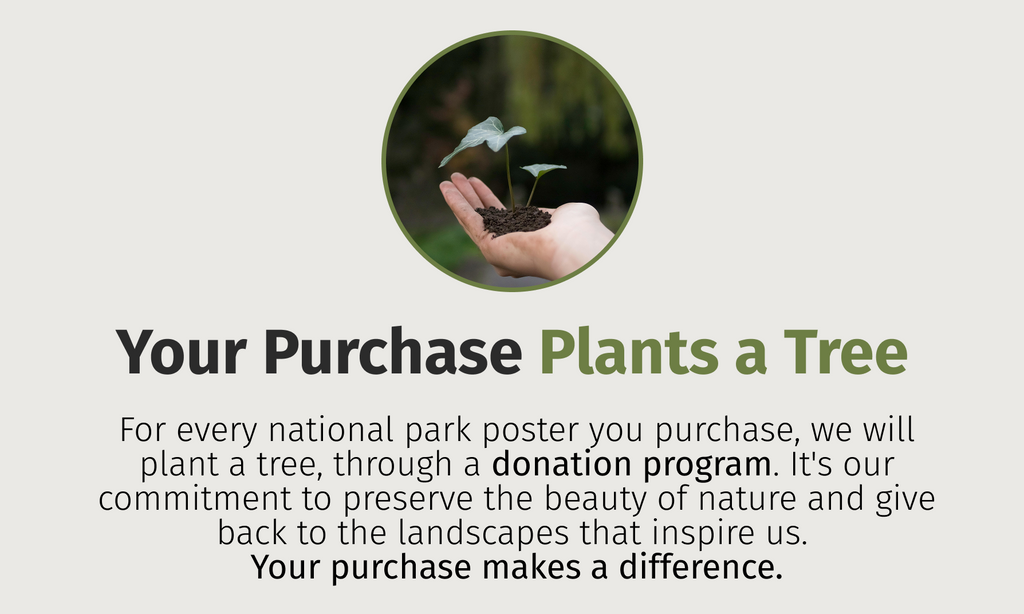 Your Purchase Plants a Tree

For every national park poster you purchase, we will plant a tree, through a donation program. It's our commitment to preserve the beauty of nature and give back to the landscapes that inspire us.
Your purchase makes a difference.